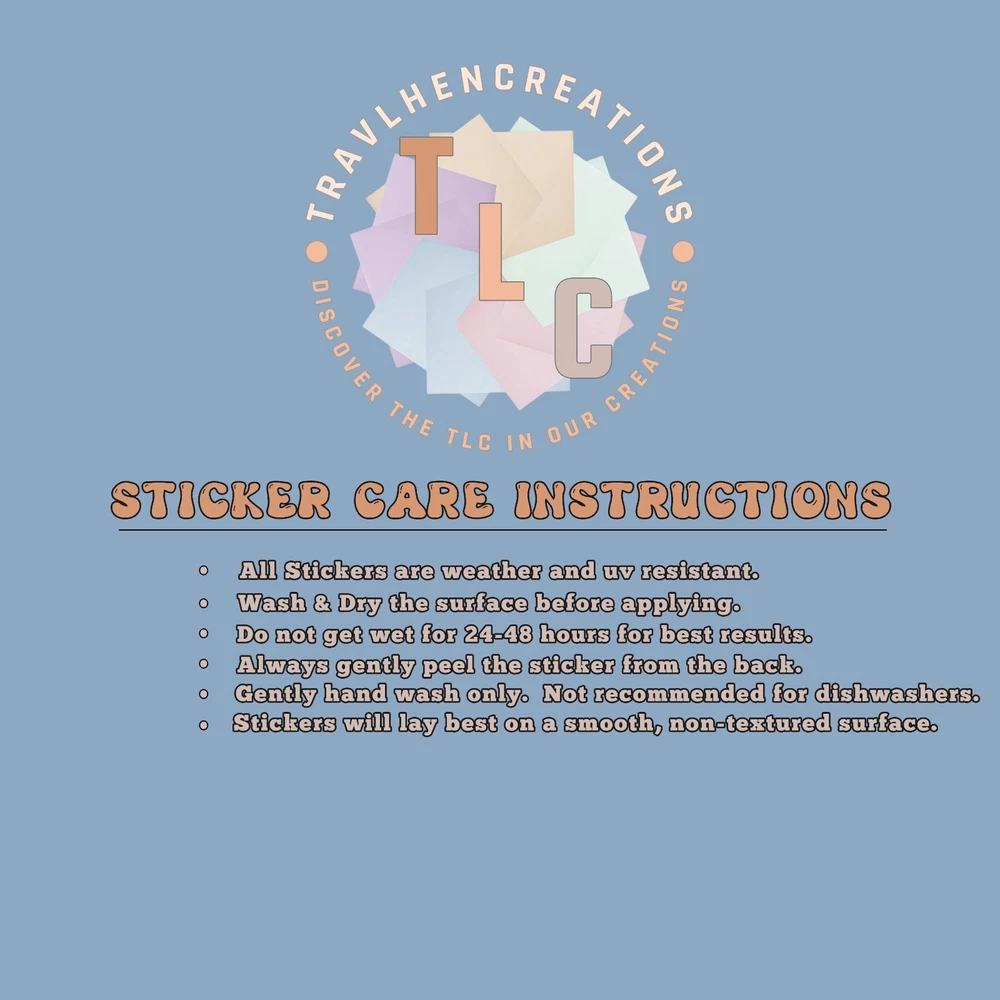 TRAVLHENCREATIONS

TLC

DISCOVER THE TLC IN OUR CREATIONS

STICKER CARE INSTRUCTIONS

- All Stickers are weather and uv resistant.
- Wash & Dry the surface before applying.
- Do not get wet for 24-48 hours for best results.
- Always gently peel the sticker from the back.
- Gently hand wash only. Not recommended for dishwashers.
- Stickers will lay best on a smooth, non-textured surface.